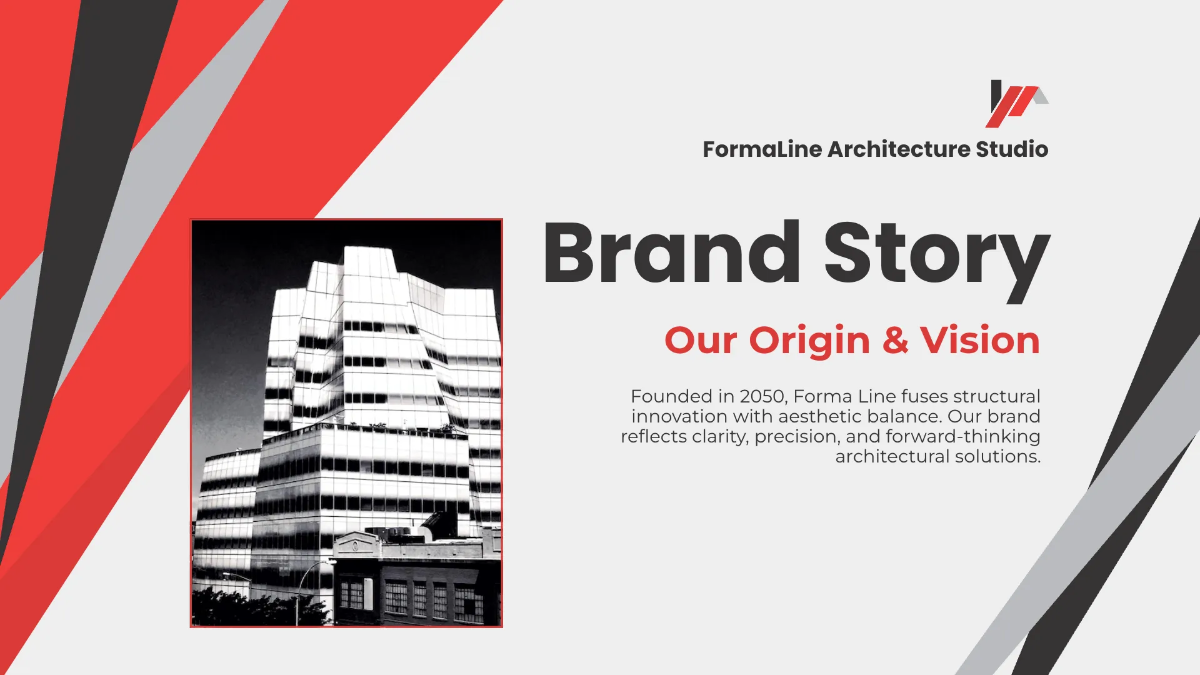 FormaLine Architecture Studio

Brand Story

Our Origin & Vision

Founded in 2050, Forma Line fuses structural innovation with aesthetic balance. Our brand reflects clarity, precision, and forward-thinking architectural solutions.